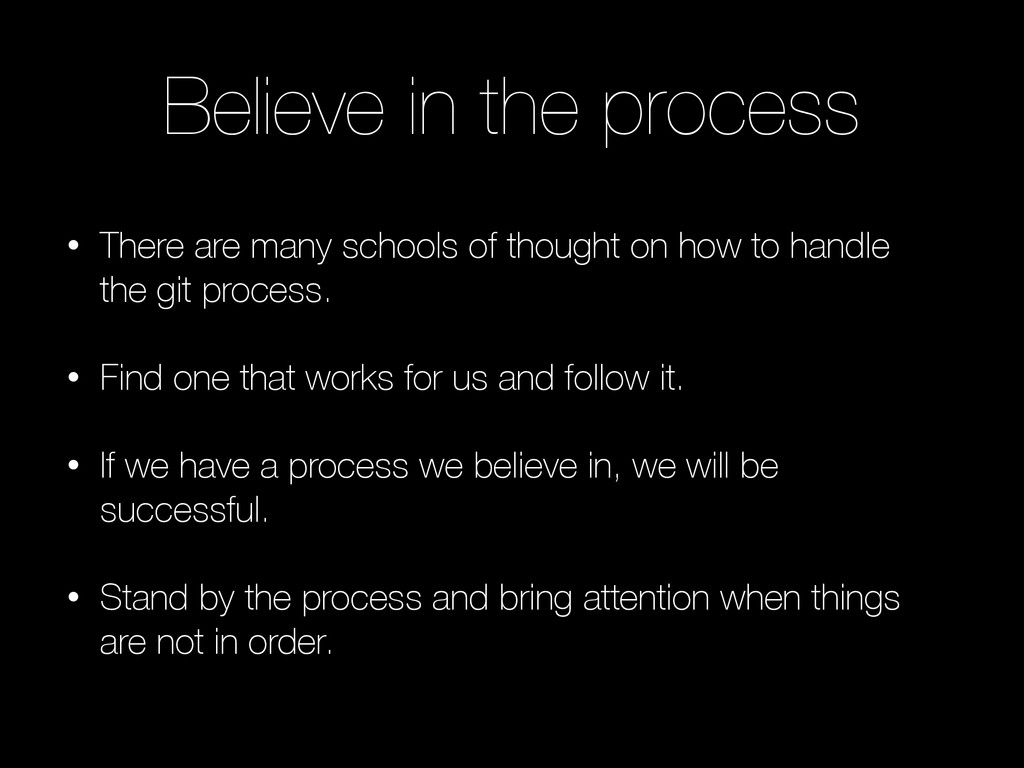 Believe in the process

• There are many schools of thought on how to handle the git process.

• Find one that works for us and follow it.

• If we have a process we believe in, we will be successful.

• Stand by the process and bring attention when things are not in order.